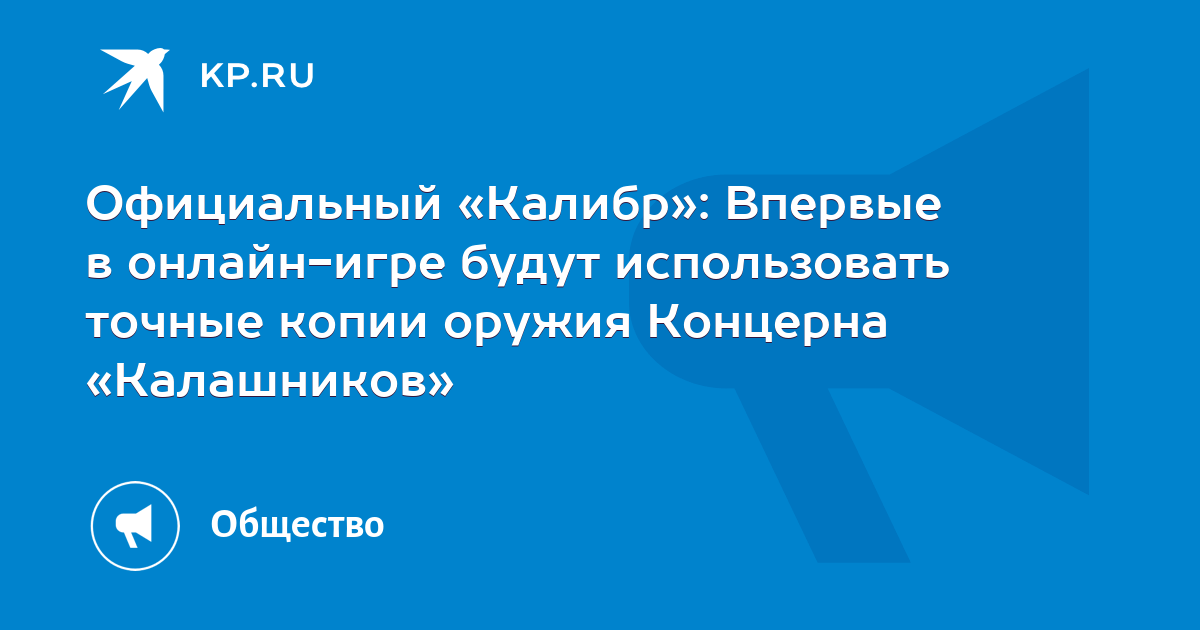 KP.RU

Официальный «Калибр»: Впервые в онлайн-игре будут использовать точные копии оружия Концерна «Калашников»

Общество